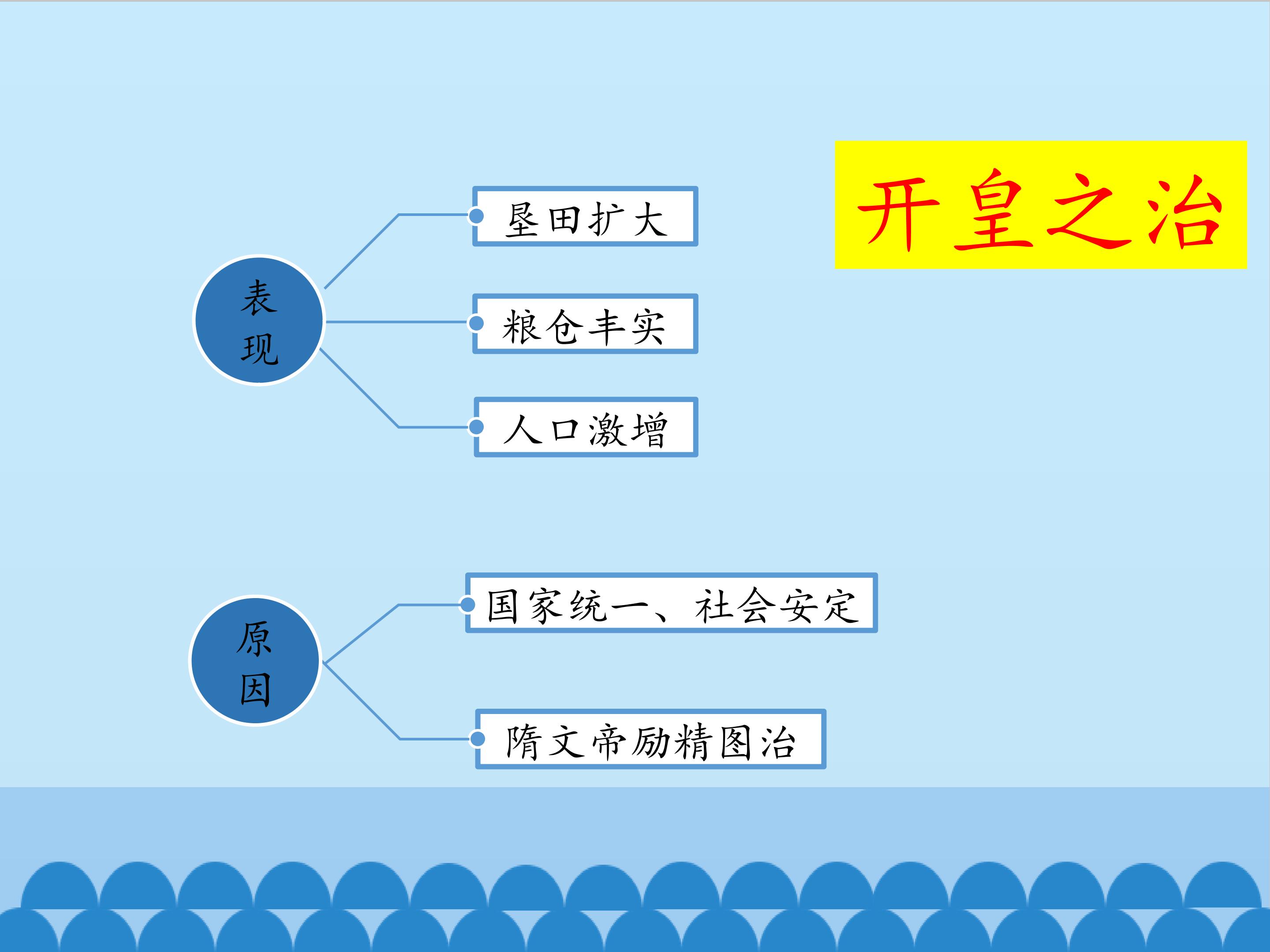 开皇之治

表现

垦田扩大

粮仓丰实

人口激增

原因

国家统一、社会安定

隋文帝励精图治